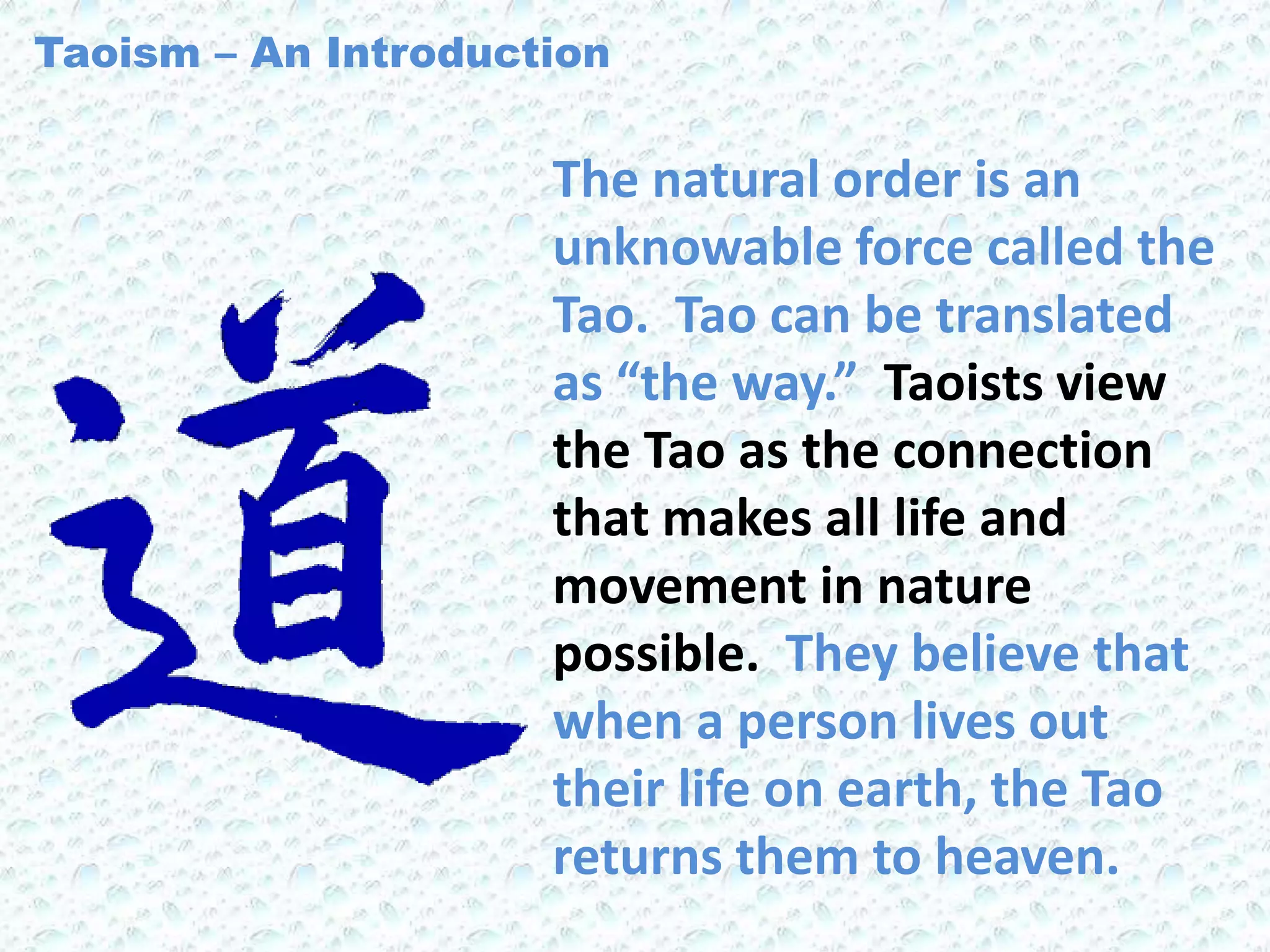 Taoism – An Introduction

道

The natural order is an unknowable force called the Tao. Tao can be translated as “the way.” Taoists view the Tao as the connection that makes all life and movement in nature possible. They believe that when a person lives out their life on earth, the Tao returns them to heaven.